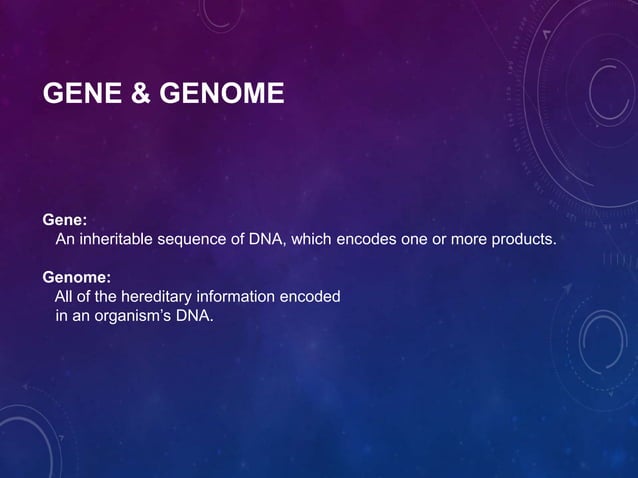 GENE & GENOME

Gene:
An inheritable sequence of DNA, which encodes one or more products.

Genome:
All of the hereditary information encoded in an organism's DNA.